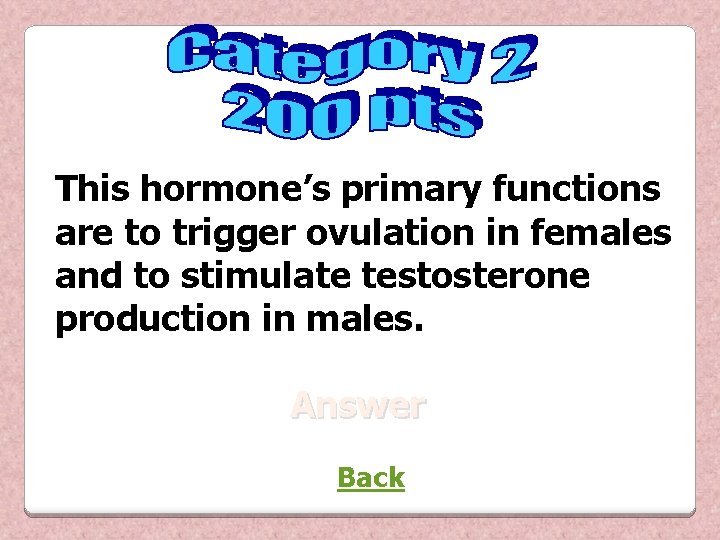 Category 2
200 pts

This hormone's primary functions are to trigger ovulation in females and to stimulate testosterone production in males.

Answer

Back